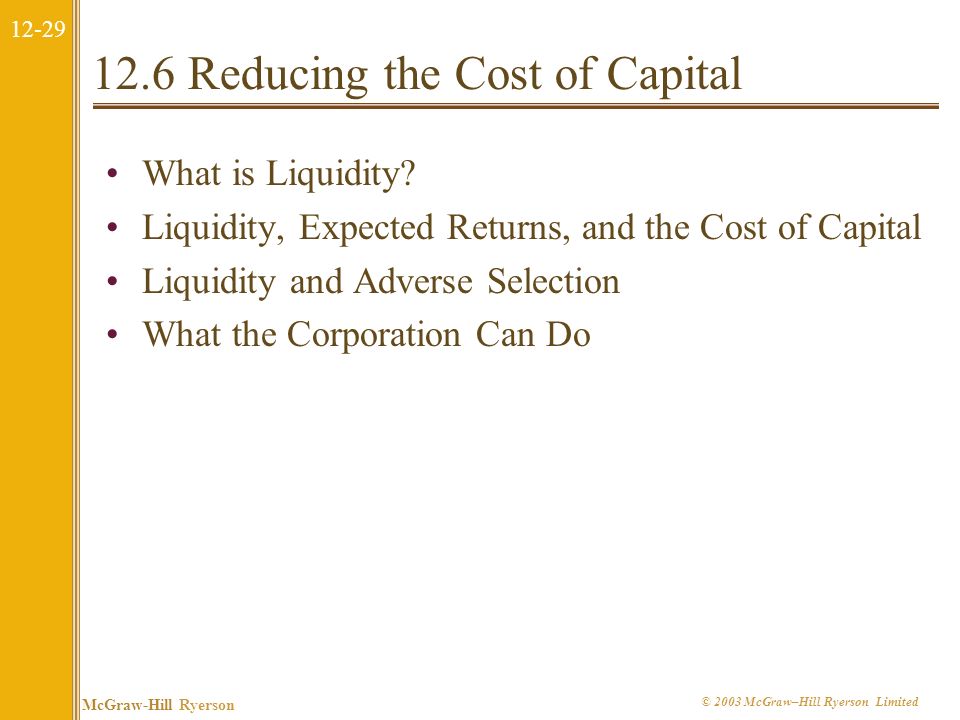 12-29

12.6 Reducing the Cost of Capital

• What is Liquidity?
• Liquidity, Expected Returns, and the Cost of Capital
• Liquidity and Adverse Selection
• What the Corporation Can Do

McGraw-Hill Ryerson

© 2003 McGraw–Hill Ryerson Limited